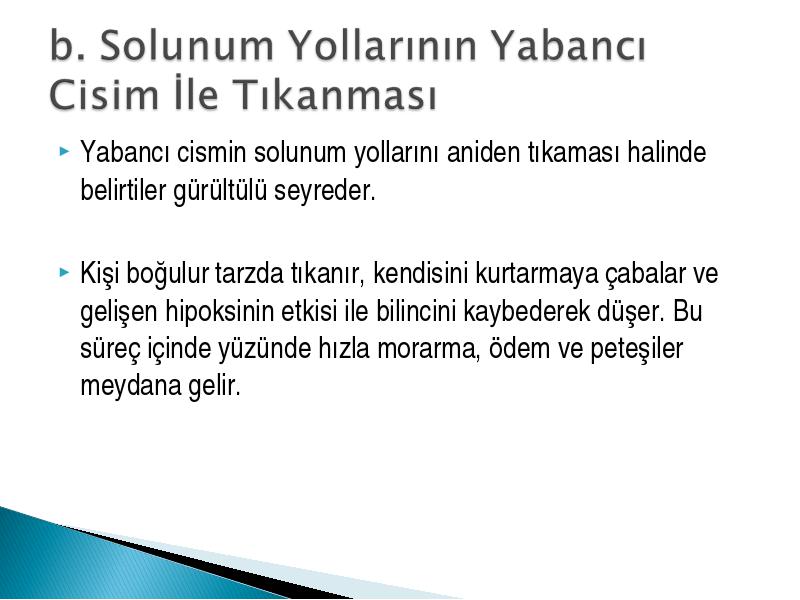 b. Solunum Yollarının Yabancı Cisim İle Tıkanması

Yabancı cismin solunum yollarını aniden tıkaması halinde belirtiler gürültülü seyreder.

Kişi boğulur tarzda tıkanır, kendisini kurtarmaya çabalar ve gelişen hipoksinin etkisi ile bilincini kaybederek düşer. Bu süreç içinde yüzünde hızla morarma, ödem ve peteşiler meydana gelir.